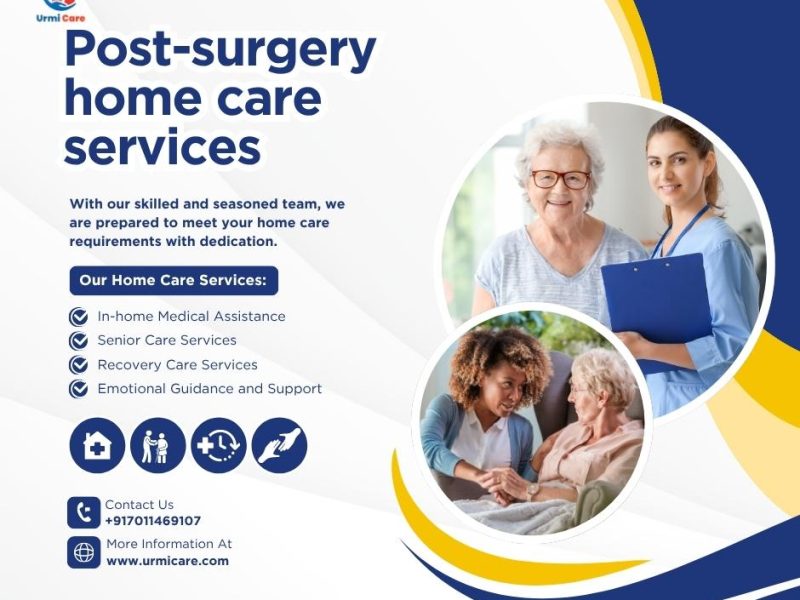 Urmi Care

Post-surgery home care services

With our skilled and seasoned team, we are prepared to meet your home care requirements with dedication.

Our Home Care Services:

In-home Medical Assistance
Senior Care Services
Recovery Care Services
Emotional Guidance and Support

Contact Us
+917011469107

More Information At
www.urmicare.com